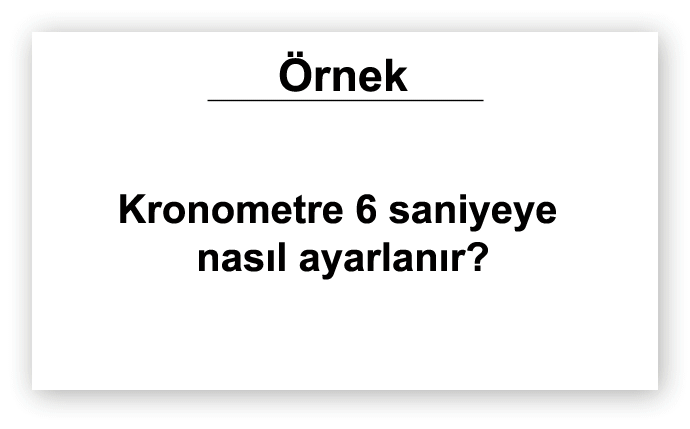 Örnek

Kronometre 6 saniyeye nasıl ayarlanır?